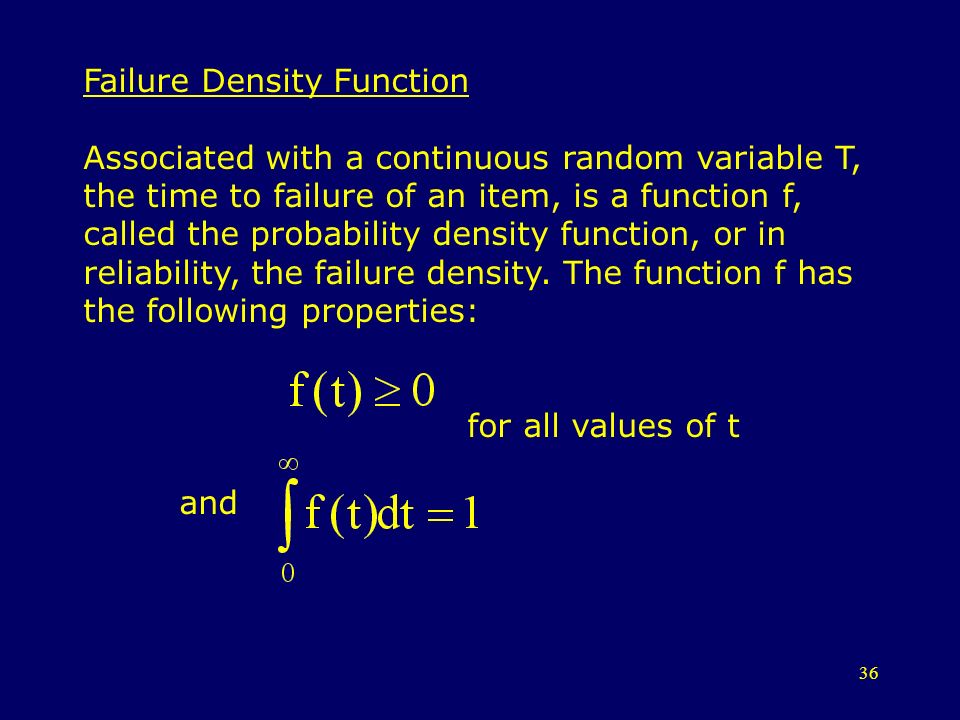 Failure Density Function

Associated with a continuous random variable T, the time to failure of an item, is a function f, called the probability density function, or in reliability, the failure density. The function f has the following properties:

$f(t) \geq 0$ for all values of t

and $\int_{0}^{\infty} f(t)dt = 1$

36